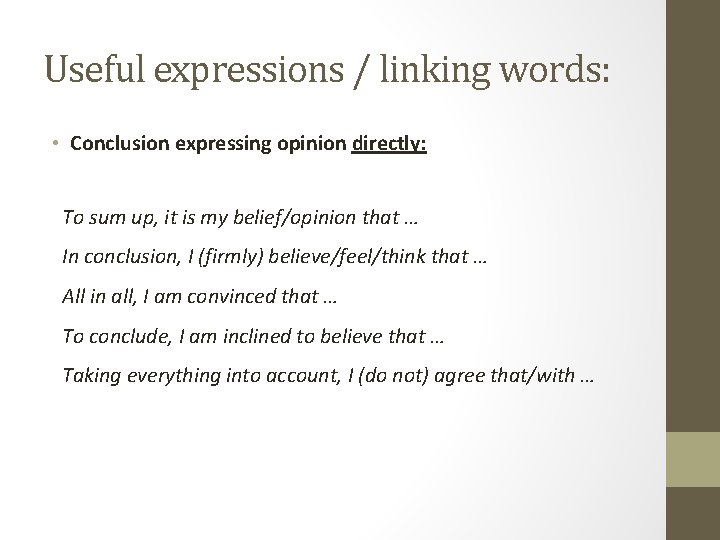 Useful expressions / linking words:

• Conclusion expressing opinion directly:

To sum up, it is my belief/opinion that …

In conclusion, I (firmly) believe/feel/think that …

All in all, I am convinced that …

To conclude, I am inclined to believe that …

Taking everything into account, I (do not) agree that/with …